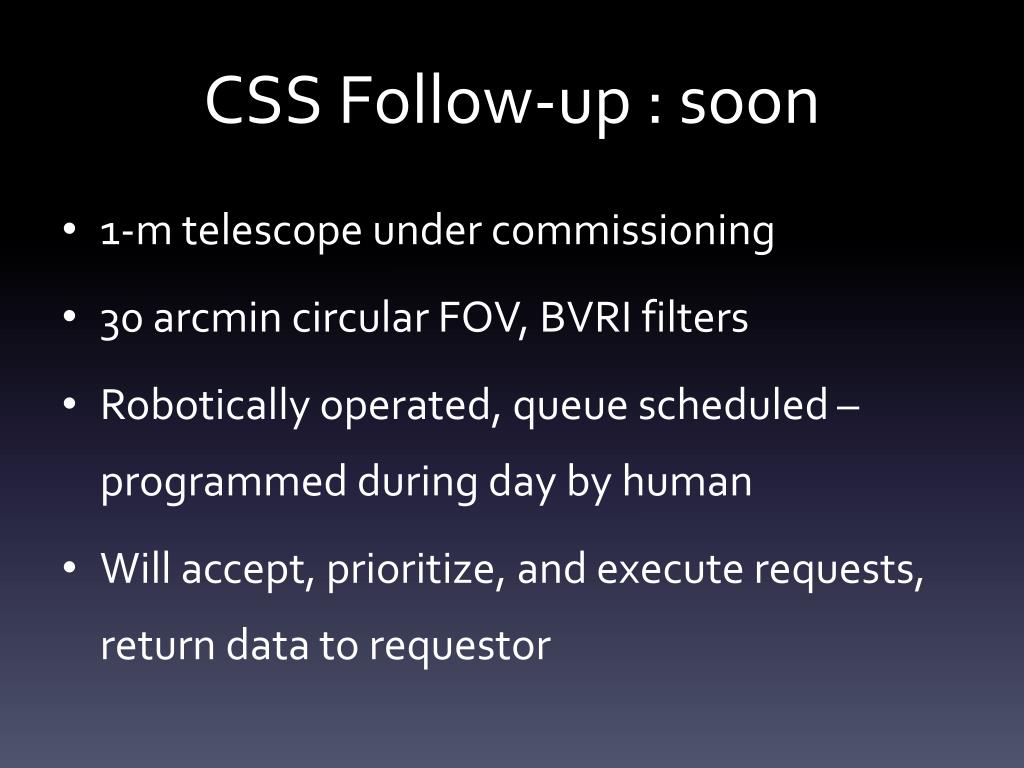 CSS Follow-up : soon

• 1-m telescope under commissioning

• 30 arcmin circular FOV, BVRI filters

• Robotically operated, queue scheduled – programmed during day by human

• Will accept, prioritize, and execute requests, return data to requestor